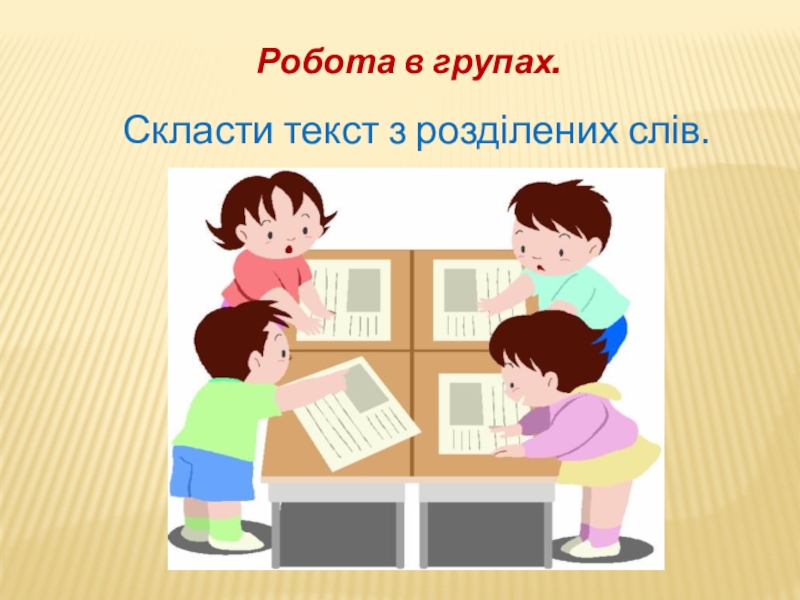 Робота в групах.

Скласти текст з розділених слів.